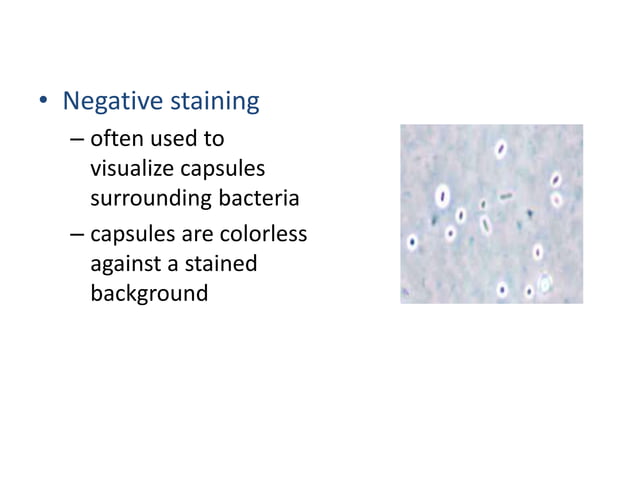 • Negative staining
– often used to visualize capsules surrounding bacteria
– capsules are colorless against a stained background